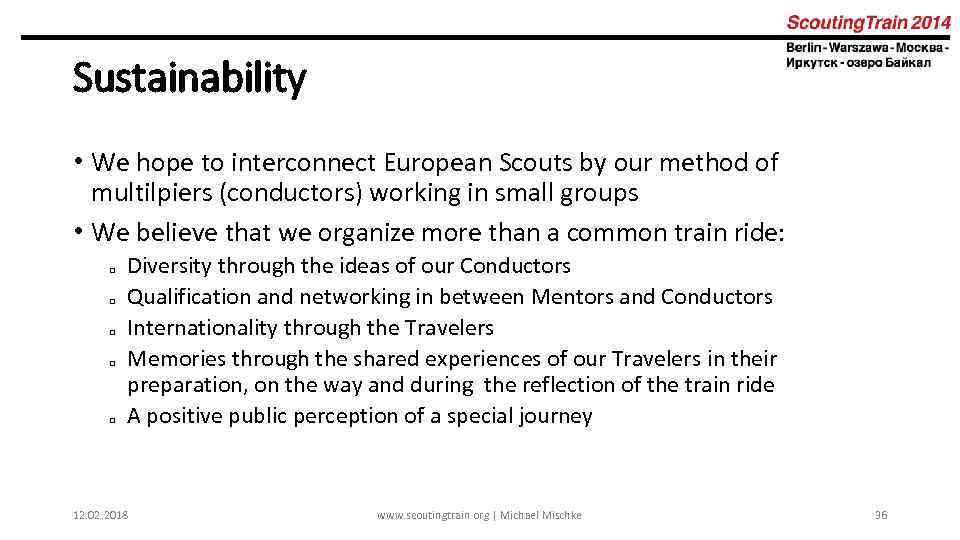 ScoutingTrain 2014

Berlin - Warszawa - Москва - Иркутск - озеро Байкал

Sustainability

• We hope to interconnect European Scouts by our method of multilpiers (conductors) working in small groups

• We believe that we organize more than a common train ride:

▫ Diversity through the ideas of our Conductors

▫ Qualification and networking in between Mentors and Conductors

▫ Internationality through the Travelers

▫ Memories through the shared experiences of our Travelers in their preparation, on the way and during the reflection of the train ride

▫ A positive public perception of a special journey

12.02.2018

www.scoutingtrain.org | Michael Mischke

36